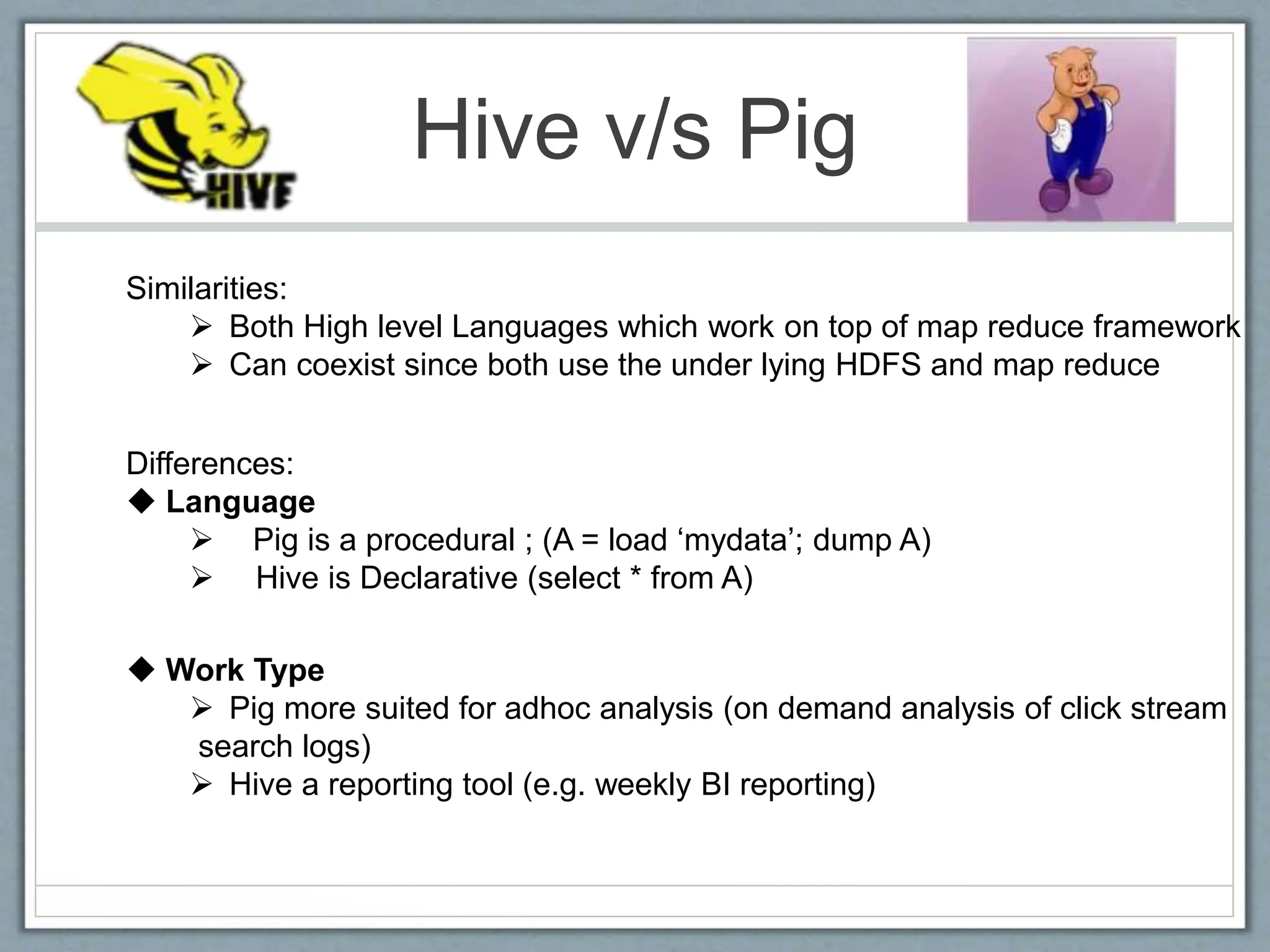 HIVE

Hive v/s Pig

Similarities:

➢ Both High level Languages which work on top of map reduce framework
➢ Can coexist since both use the under lying HDFS and map reduce

Differences:

◆ **Language**

➢ Pig is a procedural ; (A = load ‘mydata’; dump A)
➢ Hive is Declarative (select * from A)

◆ **Work Type**

➢ Pig more suited for adhoc analysis (on demand analysis of click stream search logs)
➢ Hive a reporting tool (e.g. weekly BI reporting)